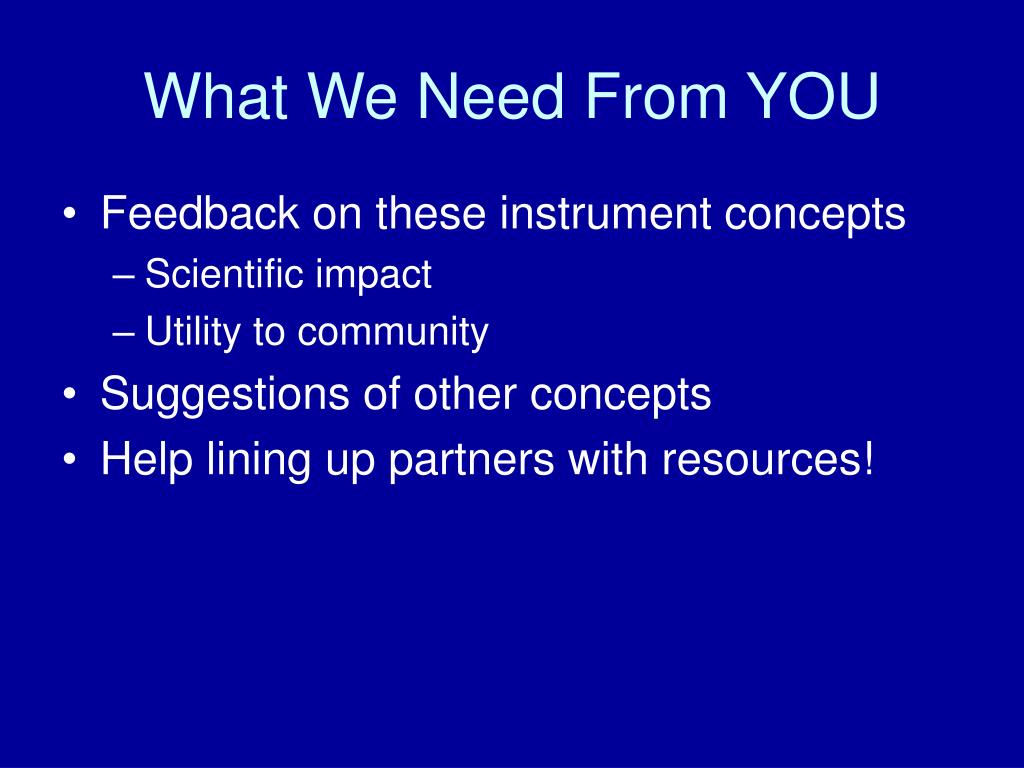 What We Need From YOU

• Feedback on these instrument concepts
– Scientific impact
– Utility to community
• Suggestions of other concepts
• Help lining up partners with resources!